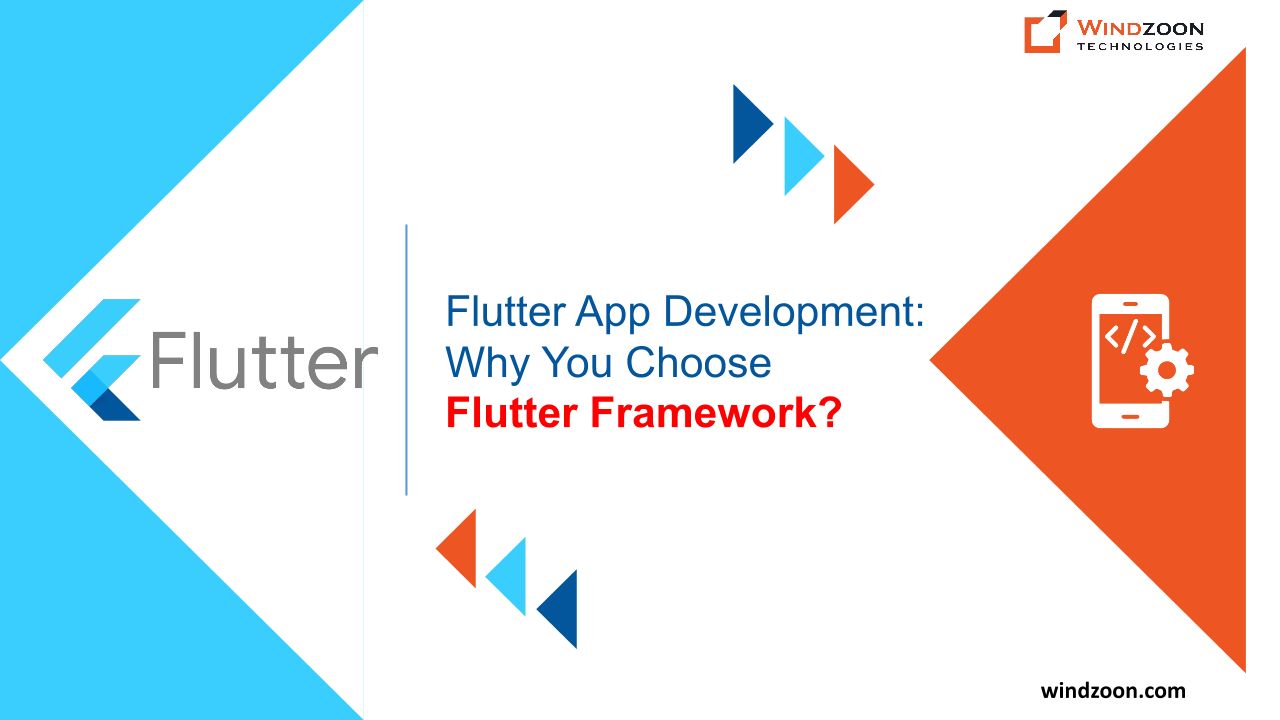 WINDZOON TECHNOLOGIES

Flutter

Flutter App Development: Why You Choose Flutter Framework?

</>

windzoon.com